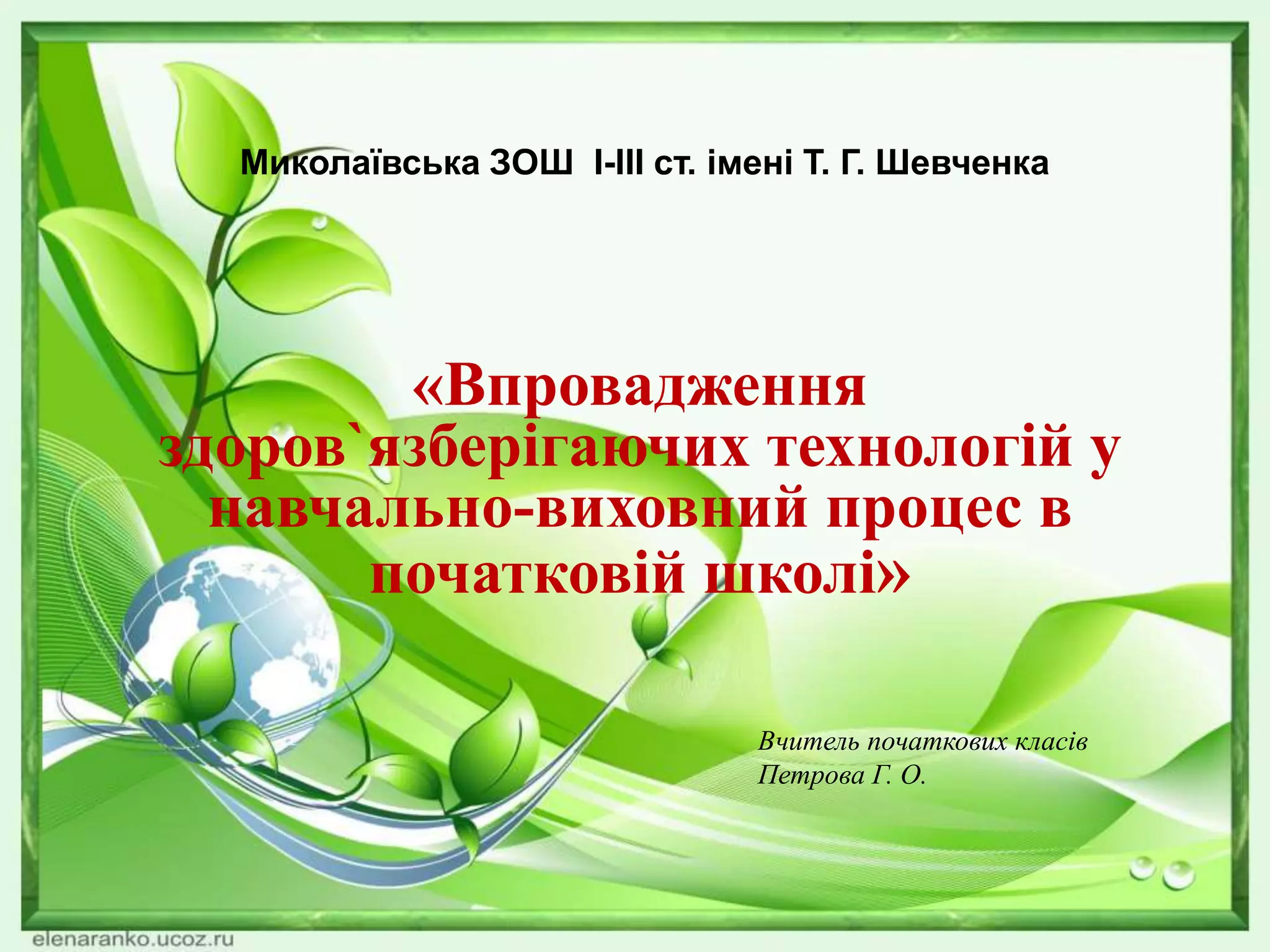 Миколаївська ЗОШ І-ІІІ ст. імені Т. Г. Шевченка

«Впровадження здоров`язберігаючих технологій у навчально-виховний процес в початковій школі»

Вчитель початкових класів
Петрова Г. О.

elenaranko.ucoz.ru